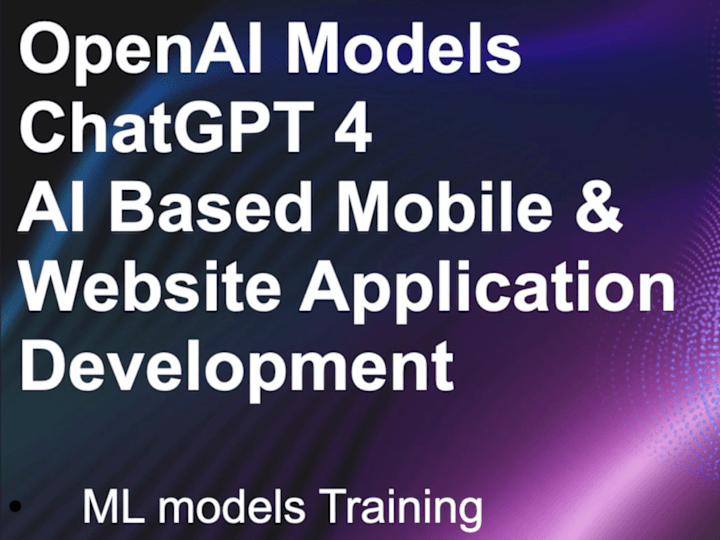 OpenAI Models
ChatGPT 4
AI Based Mobile & Website Application Development

• ML models Training